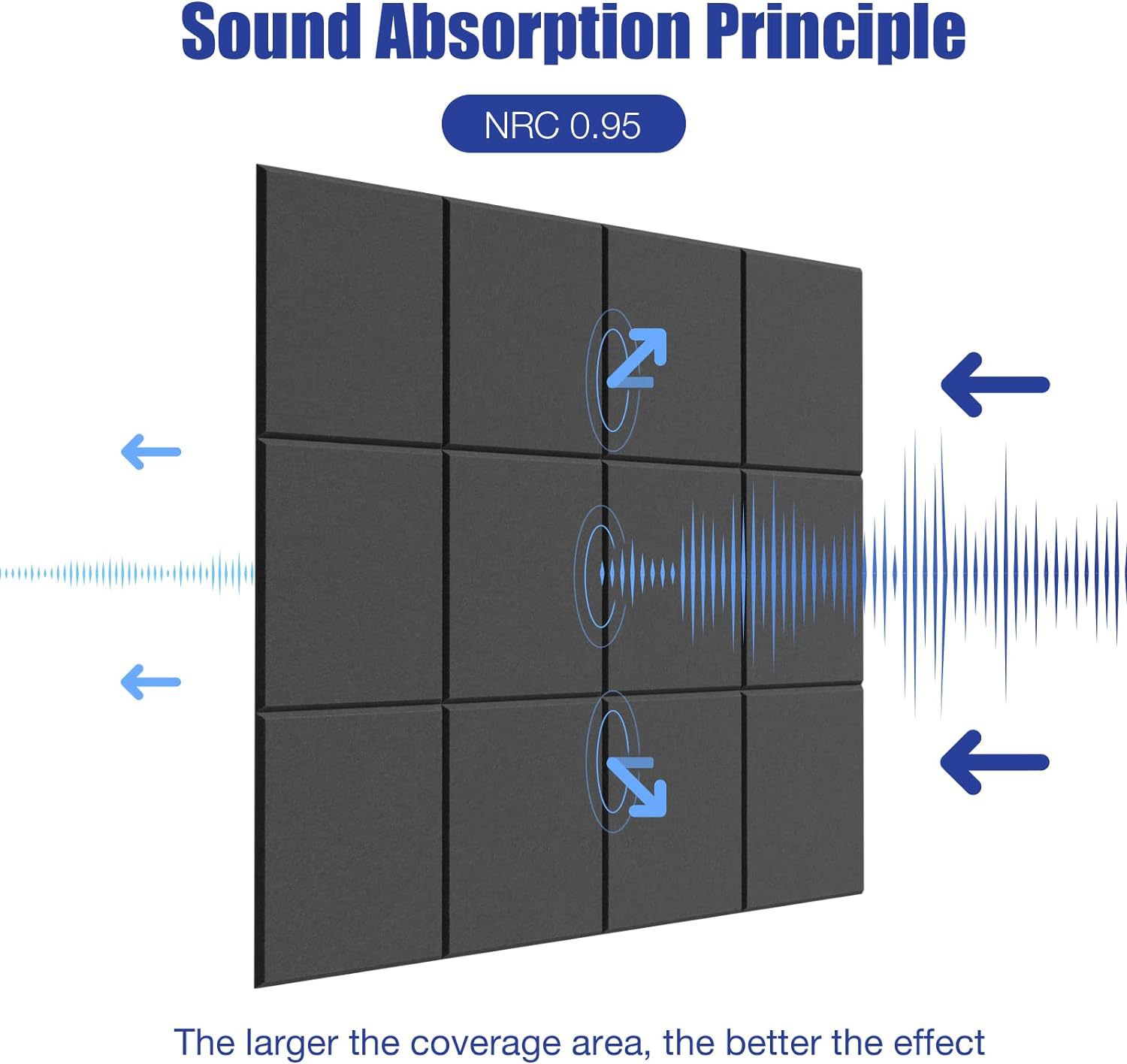 Sound Absorption Principle

NRC 0.95

The larger the coverage area, the better the effect